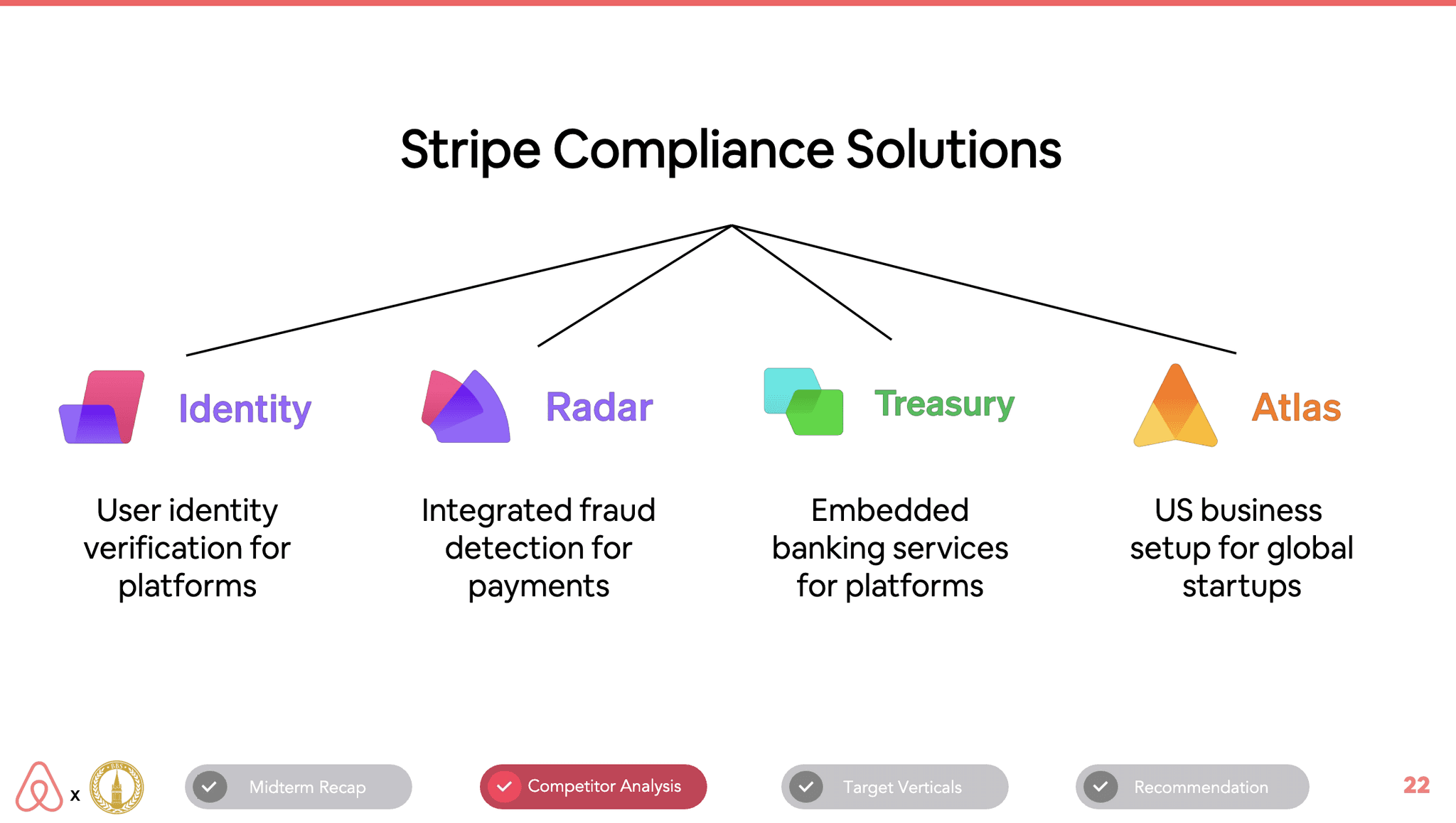 Stripe Compliance Solutions

Identity

User identity verification for platforms

Radar

Integrated fraud detection for payments

Treasury

Embedded banking services for platforms

Atlas

US business setup for global startups

x

Midterm Recap

Competitor Analysis

Target Verticals

Recommendation

22